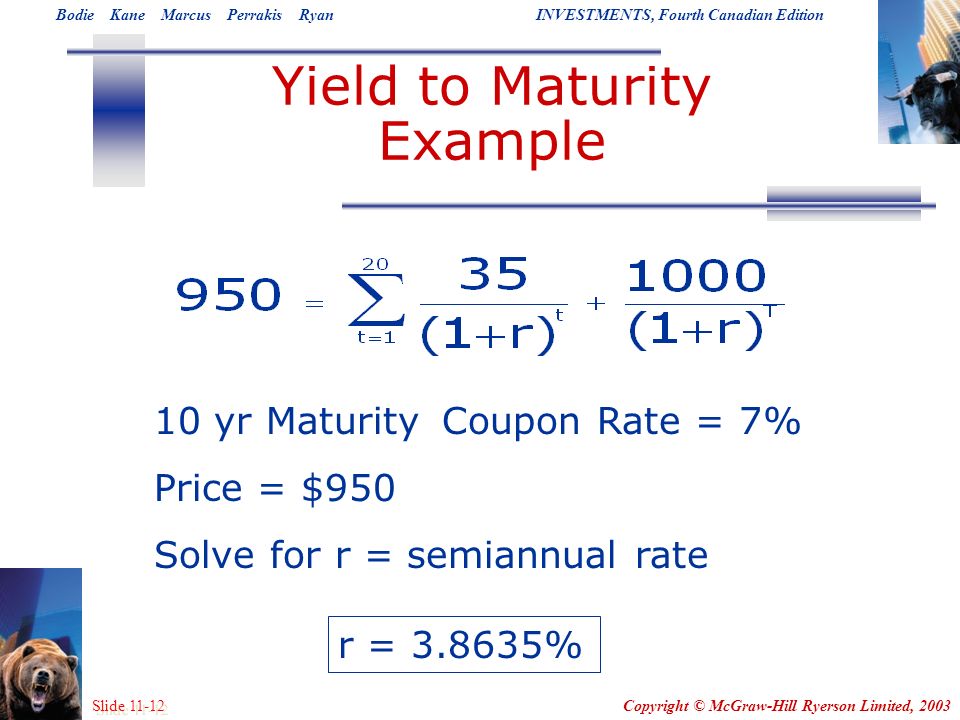 Bodie Kane Marcus Perrakis Ryan

INVESTMENTS, Fourth Canadian Edition

Yield to Maturity Example

$950 = \sum_{t=1}^{20} \frac{35}{(1+r)^t} + \frac{1000}{(1+r)^T}$

10 yr Maturity Coupon Rate = 7%

Price = $950

Solve for r = semiannual rate

r = 3.8635%

Slide 11-12

Copyright © McGraw-Hill Ryerson Limited, 2003